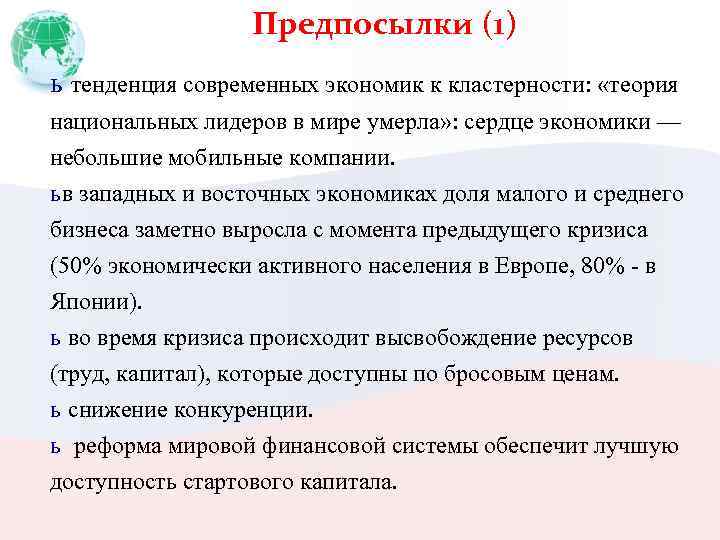 Предпосылки (1)

ь тенденция современных экономик к кластерности: «теория национальных лидеров в мире умерла»: сердце экономики — небольшие мобильные компании.

ьв западных и восточных экономиках доля малого и среднего бизнеса заметно выросла с момента предыдущего кризиса (50% экономически активного населения в Европе, 80% - в Японии).

ь во время кризиса происходит высвобождение ресурсов (труд, капитал), которые доступны по бросовым ценам.

ь снижение конкуренции.

ь реформа мировой финансовой системы обеспечит лучшую доступность стартового капитала.